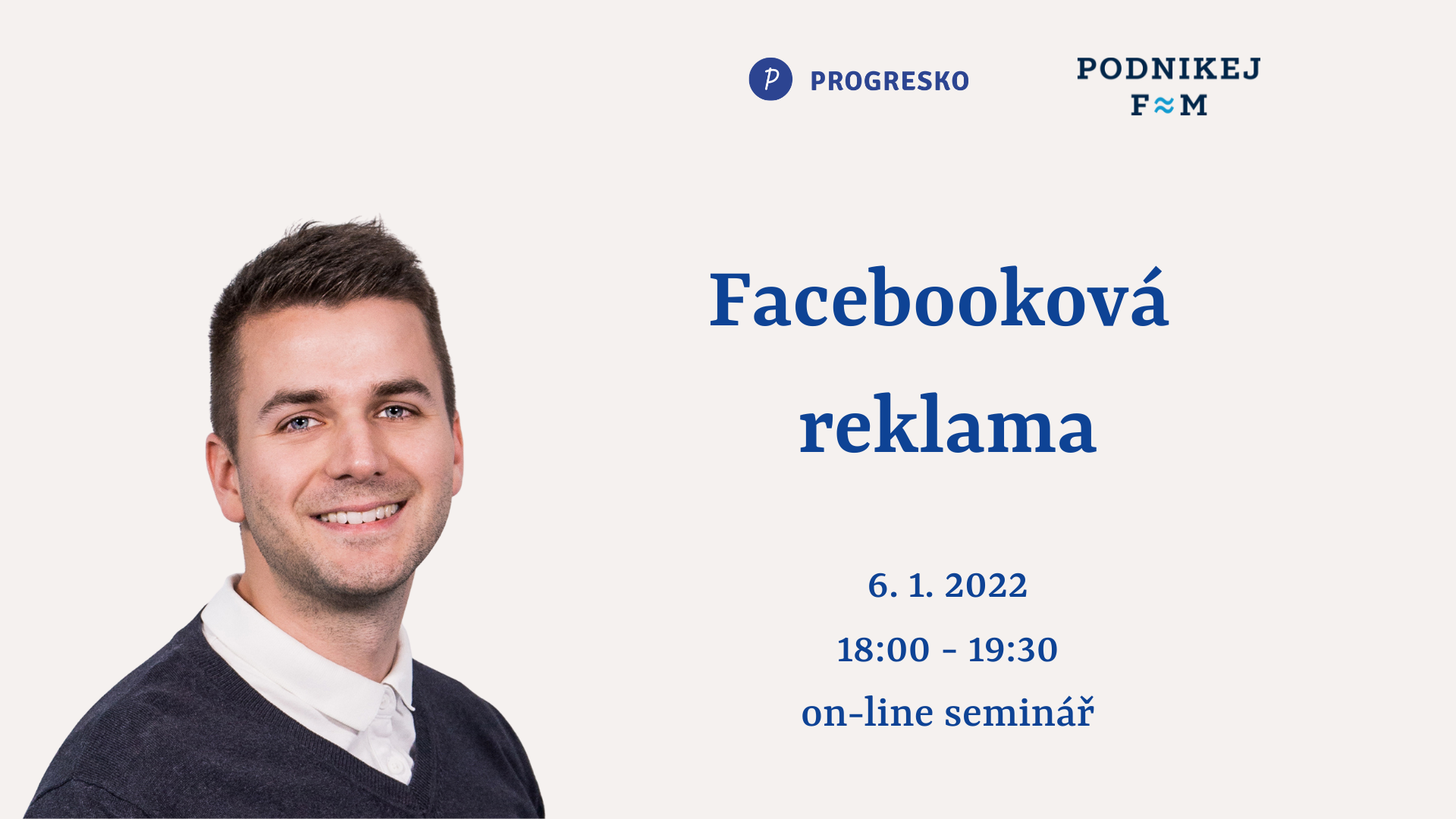 P PROGRESKO

PODNIKEJ
F≈M

Facebooková reklama

6. 1. 2022

18:00 - 19:30

on-line seminář